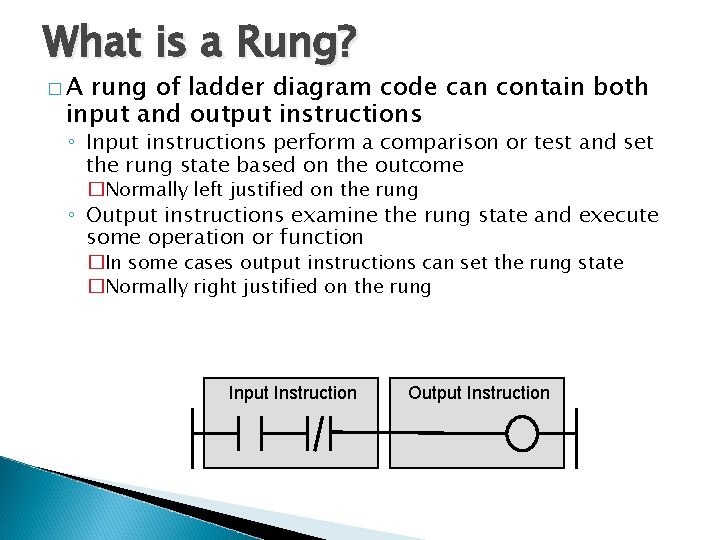 What is a Rung?

□ A rung of ladder diagram code can contain both input and output instructions

◦ Input instructions perform a comparison or test and set the rung state based on the outcome

□Normally left justified on the rung

◦ Output instructions examine the rung state and execute some operation or function

□In some cases output instructions can set the rung state

□Normally right justified on the rung

Input Instruction

Output Instruction